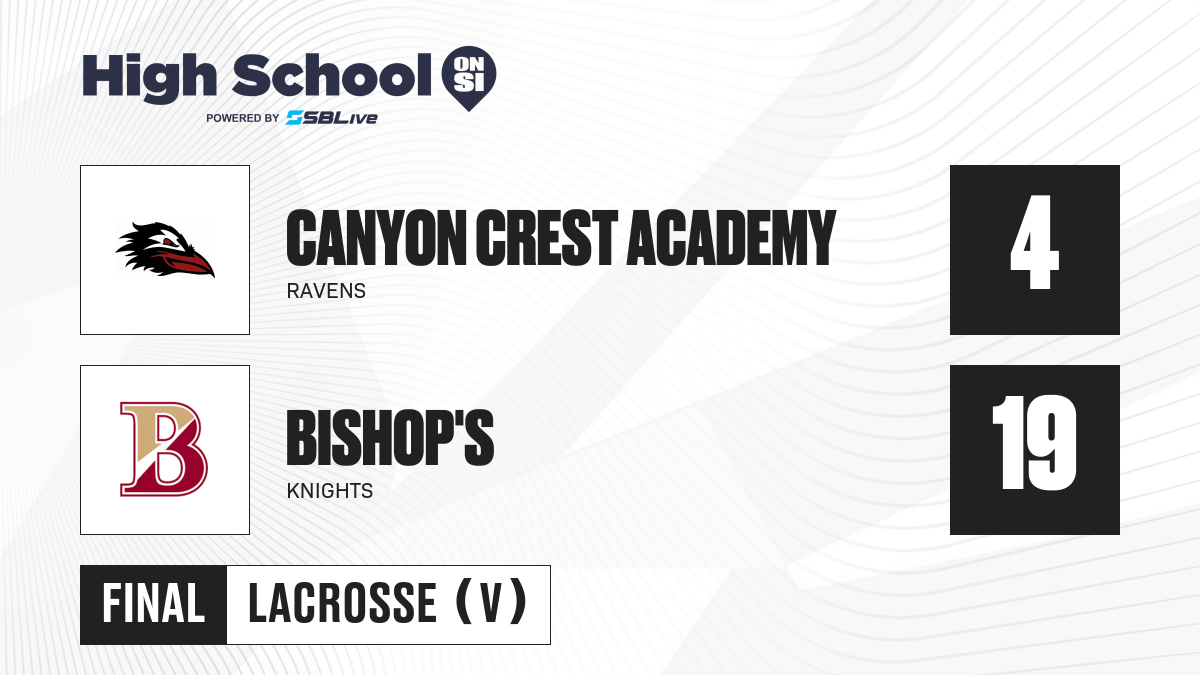 High School ON SI
POWERED BY SBLive

CANYON CREST ACADEMY
RAVENS
4

B
BISHOP'S
KNIGHTS
19

FINAL LACROSSE (V)